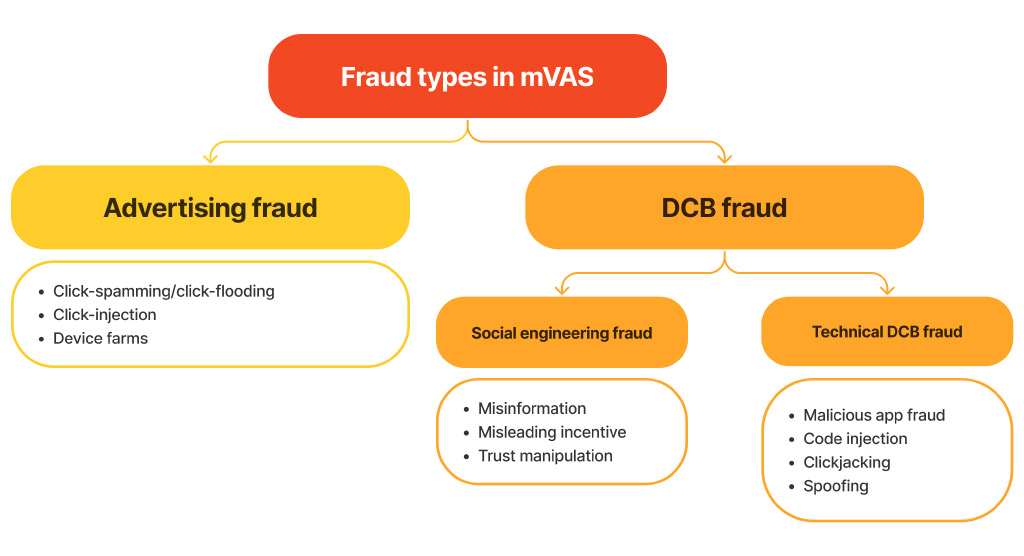 Fraud types in mVAS

Advertising fraud

- Click-spamming/click-flooding
- Click-injection
- Device farms

DCB fraud

Social engineering fraud

- Misinformation
- Misleading incentive
- Trust manipulation

Technical DCB fraud

- Malicious app fraud
- Code injection
- Clickjacking
- Spoofing